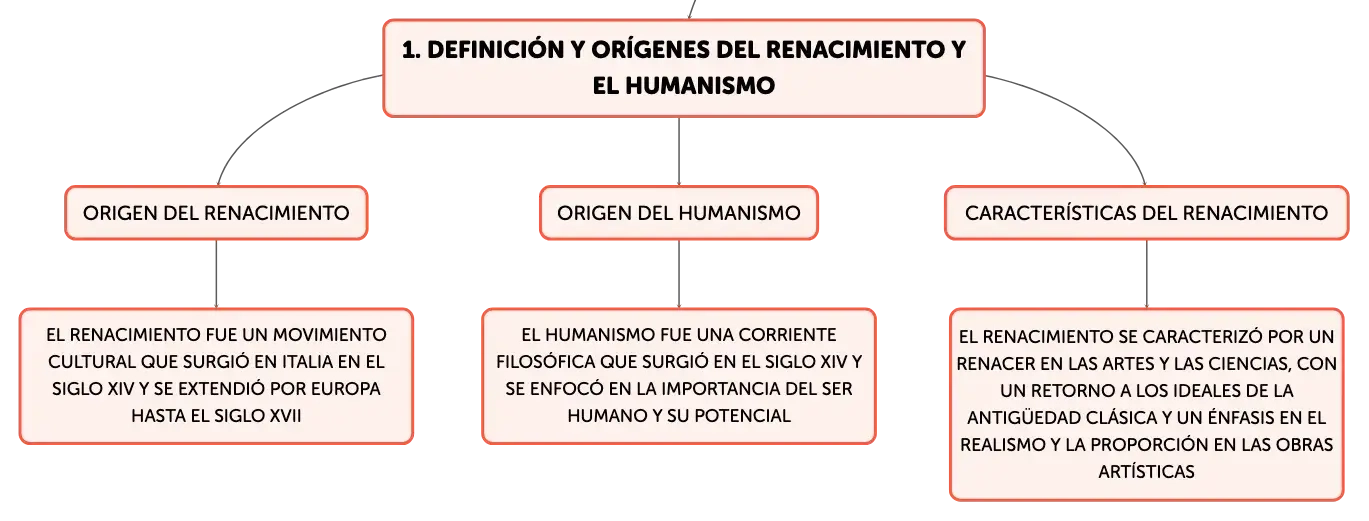 1. DEFINICIÓN Y ORÍGENES DEL RENACIMIENTO Y EL HUMANISMO

ORIGEN DEL RENACIMIENTO

EL RENACIMIENTO FUE UN MOVIMIENTO CULTURAL QUE SURGIÓ EN ITALIA EN EL SIGLO XIV Y SE EXTENDIÓ POR EUROPA HASTA EL SIGLO XVII

ORIGEN DEL HUMANISMO

EL HUMANISMO FUE UNA CORRIENTE FILOSÓFICA QUE SURGIÓ EN EL SIGLO XIV Y SE ENFOCÓ EN LA IMPORTANCIA DEL SER HUMANO Y SU POTENCIAL

CARACTERÍSTICAS DEL RENACIMIENTO

EL RENACIMIENTO SE CARACTERIZÓ POR UN RENACER EN LAS ARTES Y LAS CIENCIAS, CON UN RETORNO A LOS IDEALES DE LA ANTIGÜEDAD CLÁSICA Y UN ÉNFASIS EN EL REALISMO Y LA PROPORCIÓN EN LAS OBRAS ARTÍSTICAS